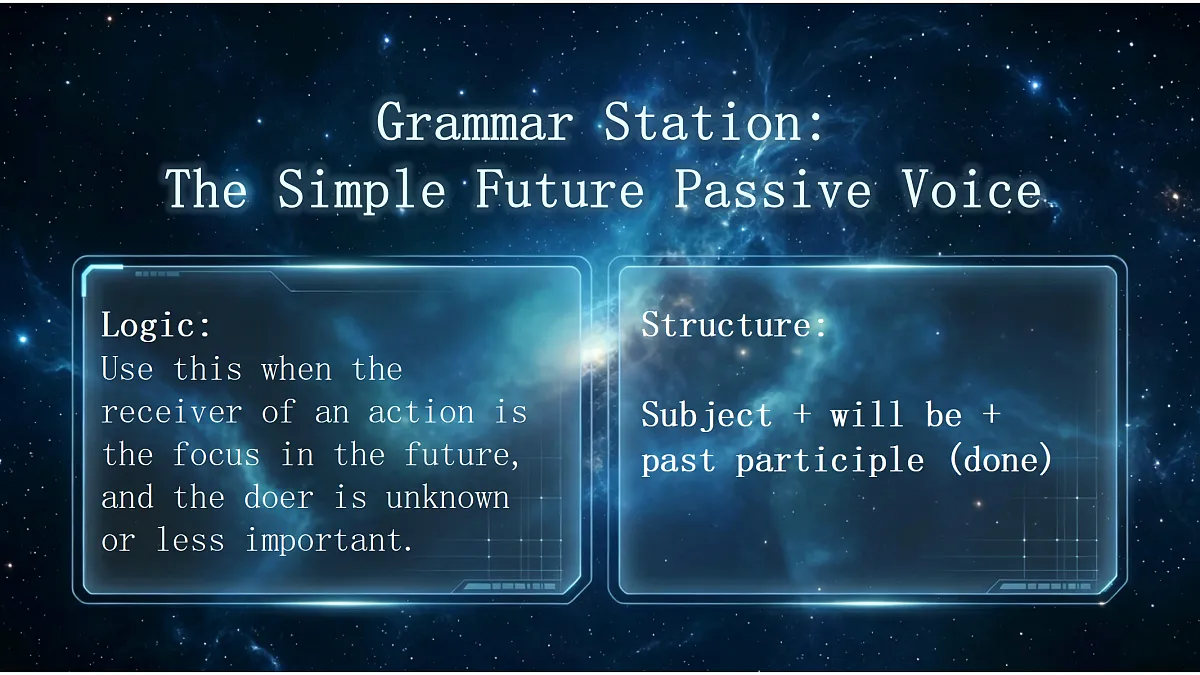 Grammar Station:
The Simple Future Passive Voice

Logic:
Use this when the receiver of an action is the focus in the future, and the doer is unknown or less important.

Structure:

Subject + will be + past participle (done)